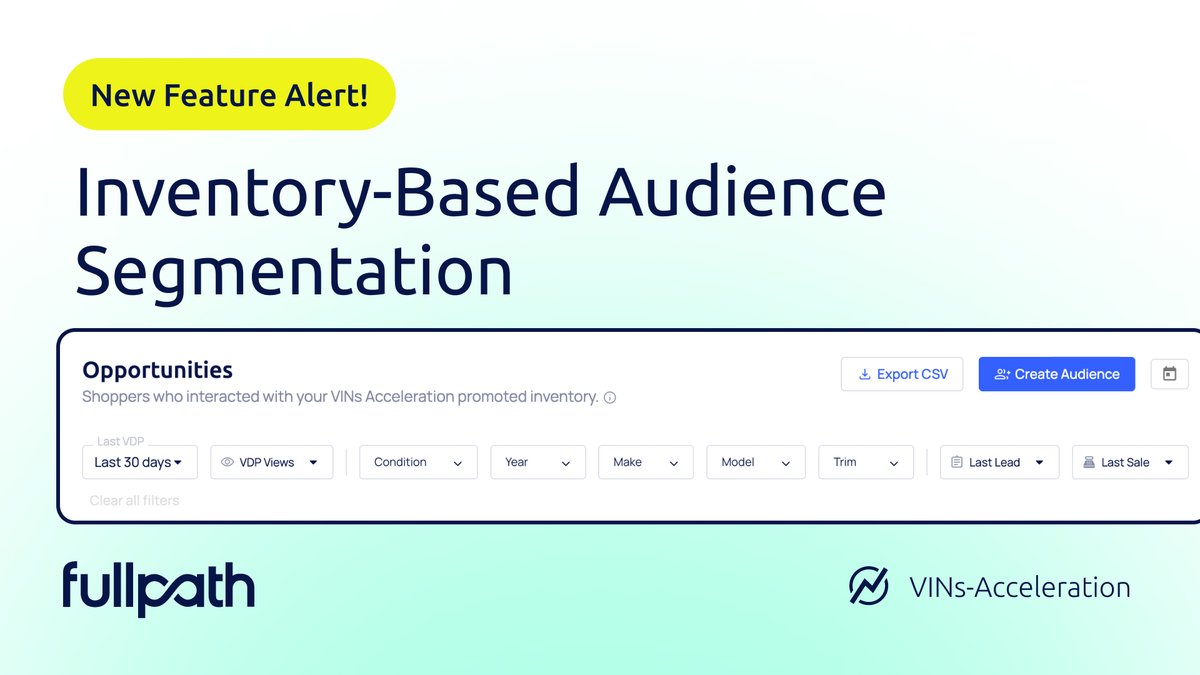 New Feature Alert!

Inventory-Based Audience Segmentation

Opportunities
Shoppers who interacted with your VINs Acceleration promoted inventory.

Export CSV
Create Audience

Last VDP
Last 30 days
VDP Views
Condition
Year
Make
Model
Trim
Last Lead
Last Sale
Clear all filters

fullpath

VINs-Acceleration